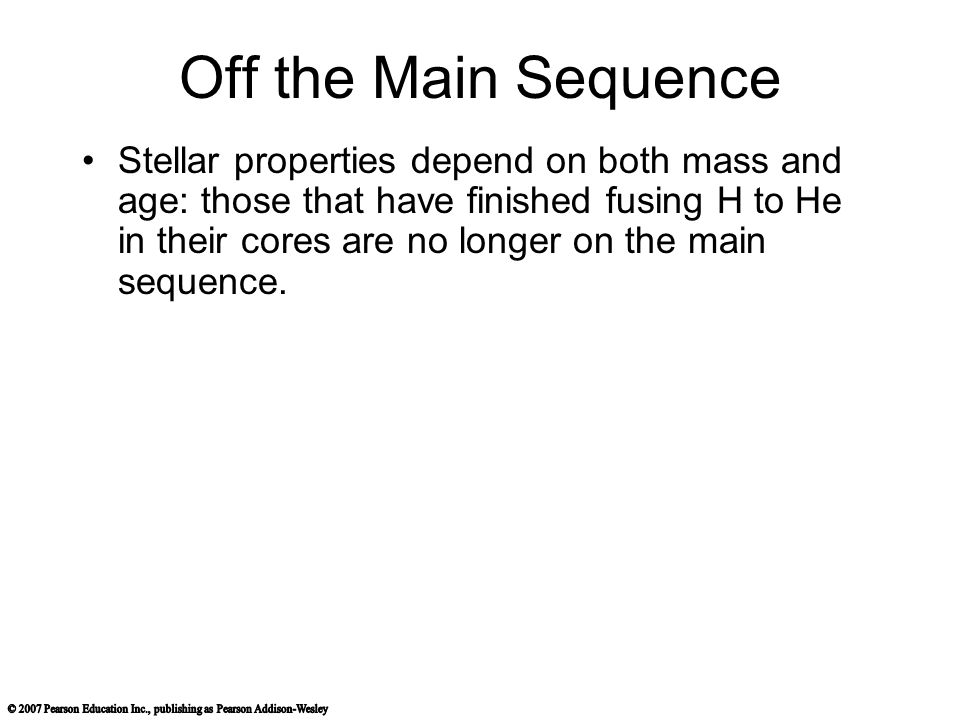 Off the Main Sequence

• Stellar properties depend on both mass and age: those that have finished fusing H to He in their cores are no longer on the main sequence.

© 2007 Pearson Education Inc., publishing as Pearson Addison-Wesley